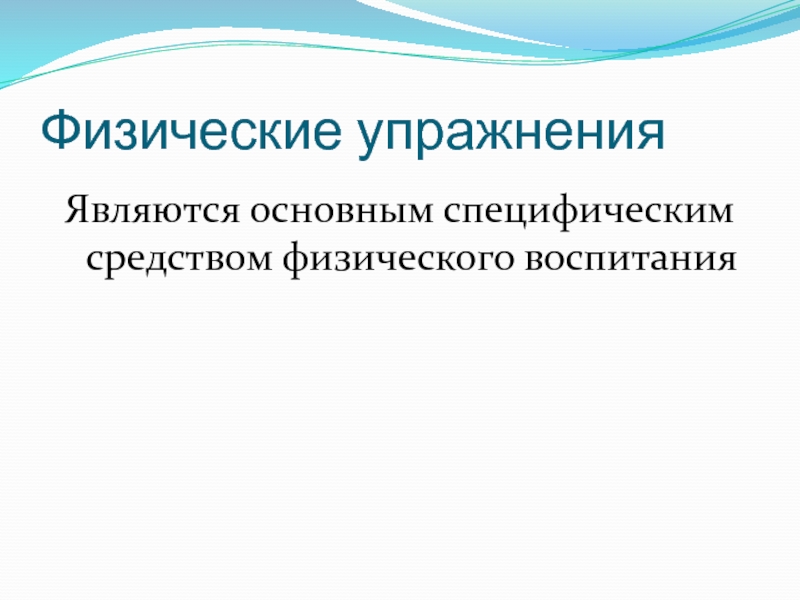 Физические упражнения

Являются основным специфическим средством физического воспитания